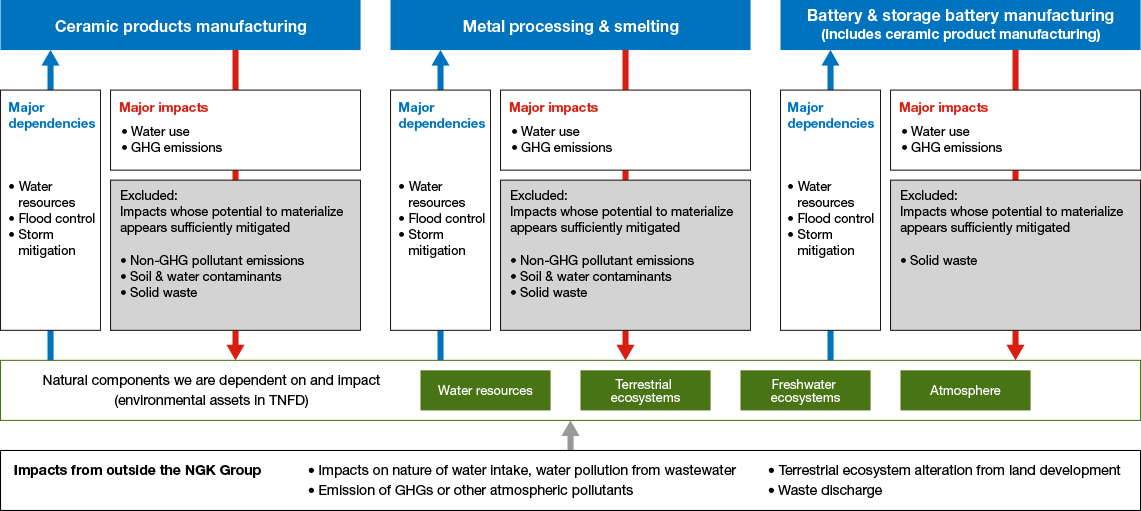 Ceramic products manufacturing

Major dependencies
• Water resources
• Flood control
• Storm mitigation

Major impacts
• Water use
• GHG emissions

Excluded:
Impacts whose potential to materialize appears sufficiently mitigated
• Non-GHG pollutant emissions
• Soil & water contaminants
• Solid waste

Metal processing & smelting

Major dependencies
• Water resources
• Flood control
• Storm mitigation

Major impacts
• Water use
• GHG emissions

Excluded:
Impacts whose potential to materialize appears sufficiently mitigated
• Non-GHG pollutant emissions
• Soil & water contaminants
• Solid waste

Battery & storage battery manufacturing
(includes ceramic product manufacturing)

Major dependencies
• Water resources
• Flood control
• Storm mitigation

Major impacts
• Water use
• GHG emissions

Excluded:
Impacts whose potential to materialize appears sufficiently mitigated
• Solid waste

Natural components we are dependent on and impact (environmental assets in TNFD)

Water resources
Terrestrial ecosystems
Freshwater ecosystems
Atmosphere

Impacts from outside the NGK Group
• Impacts on nature of water intake, water pollution from wastewater
• Emission of GHGs or other atmospheric pollutants
• Terrestrial ecosystem alteration from land development
• Waste discharge